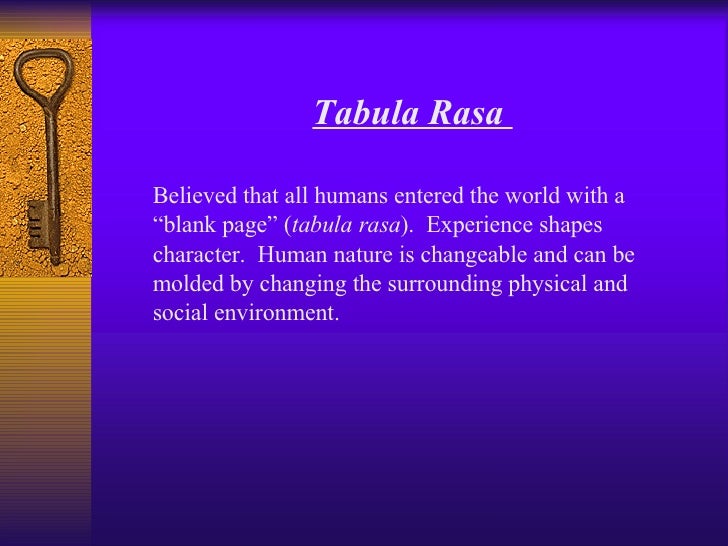 Tabula Rasa

Believed that all humans entered the world with a “blank page” (tabula rasa). Experience shapes character. Human nature is changeable and can be molded by changing the surrounding physical and social environment.